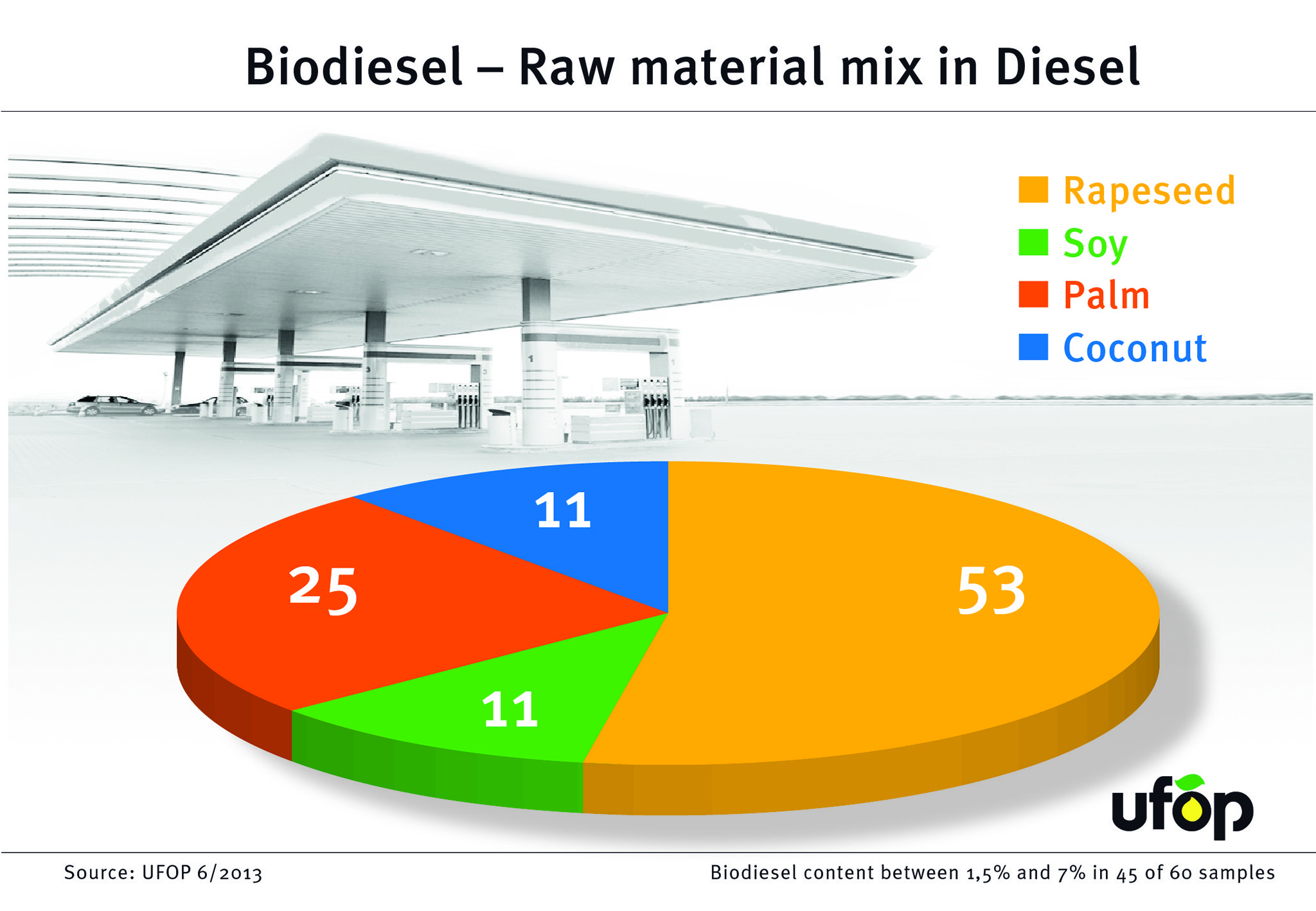 Biodiesel – Raw material mix in Diesel

Rapeseed
Soy
Palm
Coconut

11
25
53
11

ufop

Source: UFOP 6/2013

Biodiesel content between 1,5% and 7% in 45 of 60 samples